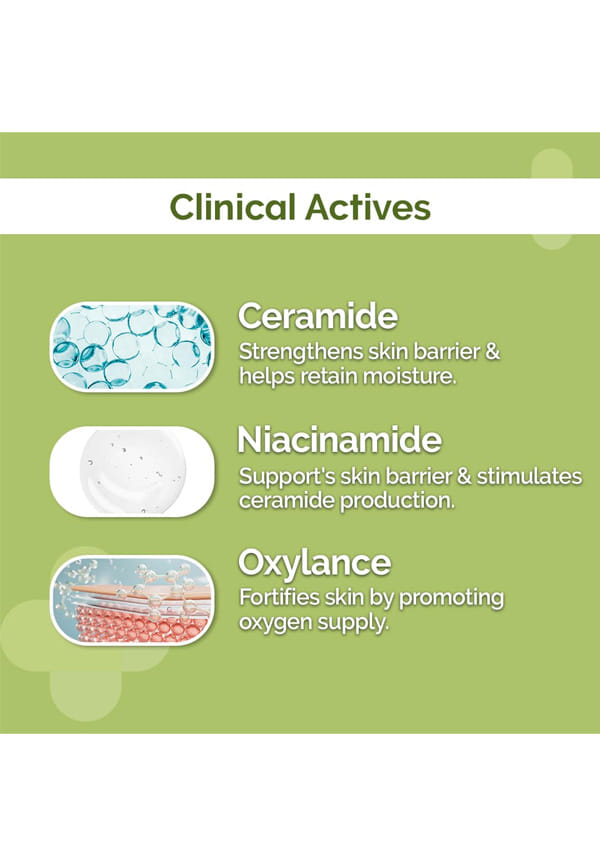 Clinical Actives

Ceramide
Strengthens skin barrier & helps retain moisture.

Niacinamide
Support's skin barrier & stimulates ceramide production.

Oxylance
Fortifies skin by promoting oxygen supply.